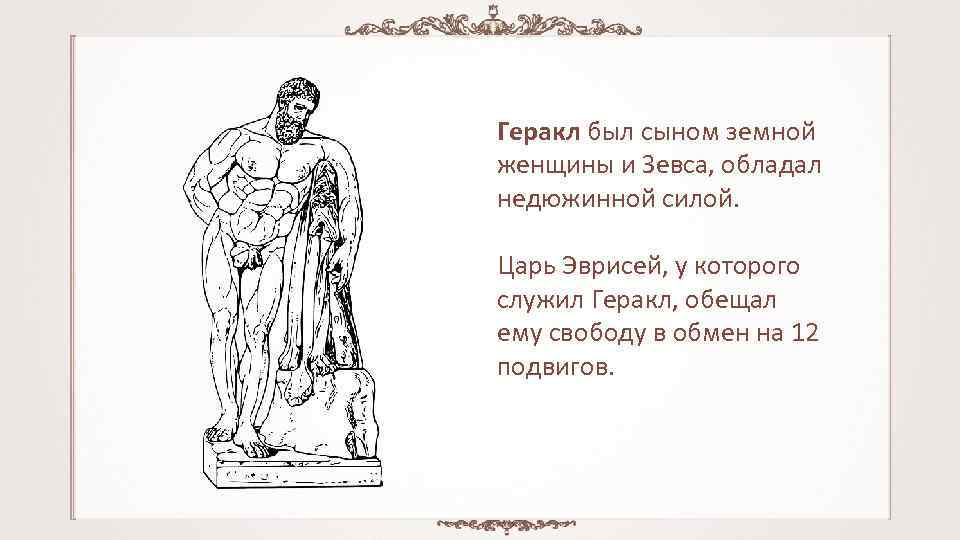 Геракл был сыном земной женщины и Зевса, обладал недюжинной силой.

Царь Эврисей, у которого служил Геракл, обещал ему свободу в обмен на 12 подвигов.